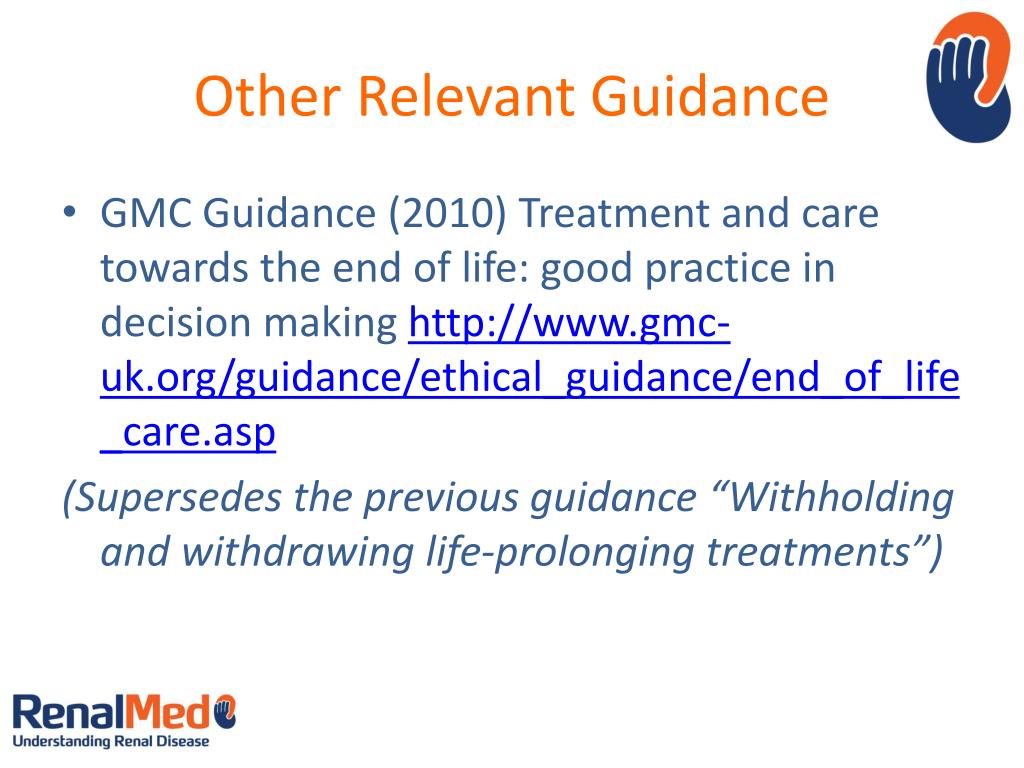 Other Relevant Guidance

• GMC Guidance (2010) Treatment and care towards the end of life: good practice in decision making http://www.gmc-uk.org/guidance/ethical_guidance/end_of_life_care.asp

(Supersedes the previous guidance “Withholding and withdrawing life-prolonging treatments”)

RenalMed
Understanding Renal Disease